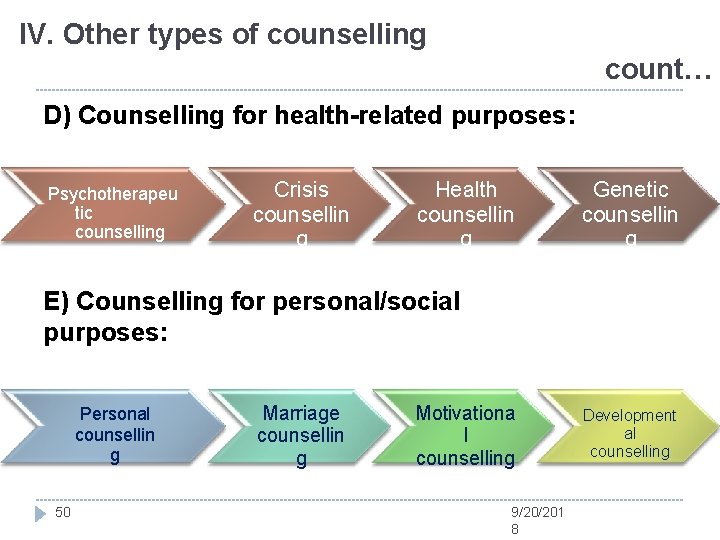 IV. Other types of counselling

count…

D) Counselling for health-related purposes:

Psychotherapeutic counselling

Crisis counselling

Health counselling

Genetic counselling

E) Counselling for personal/social purposes:

Personal counselling

Marriage counselling

Motivational counselling

Developmental counselling

50

9/20/2018